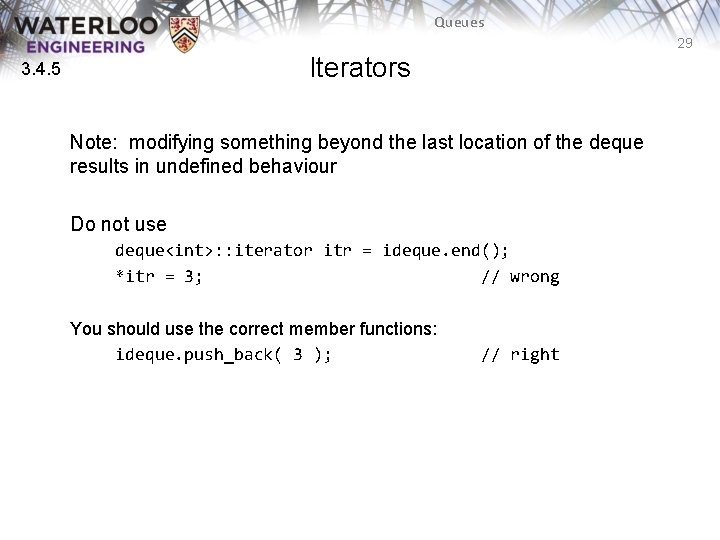 WATERLOO ENGINEERING

Queues

29

3.4.5

Iterators

Note: modifying something beyond the last location of the deque results in undefined behaviour

Do not use
deque<int>::iterator itr = ideque.end();
*itr = 3; // wrong

You should use the correct member functions:
ideque.push_back( 3 ); // right